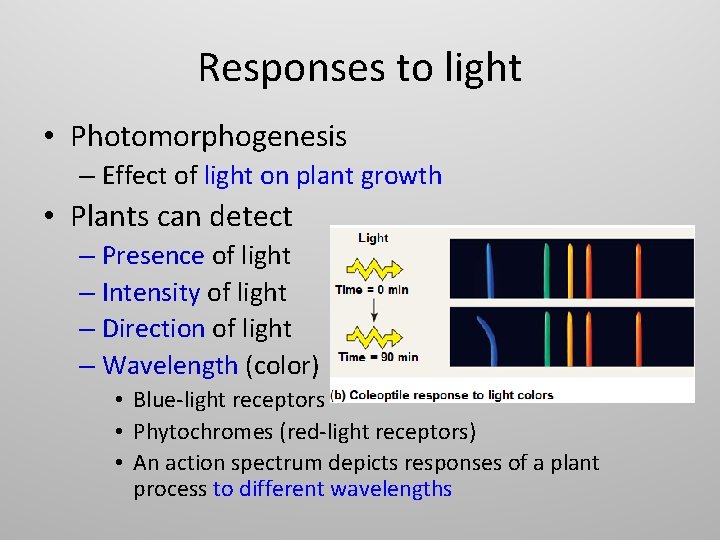 Responses to light

• Photomorphogenesis
 – Effect of light on plant growth
• Plants can detect
 – Presence of light
 – Intensity of light
 – Direction of light
 – Wavelength (color)
  • Blue-light receptors
  • Phytochromes (red-light receptors)
  • An action spectrum depicts responses of a plant process to different wavelengths

Light
Time = 0 min
Time = 90 min
(b) Coleoptile response to light colors